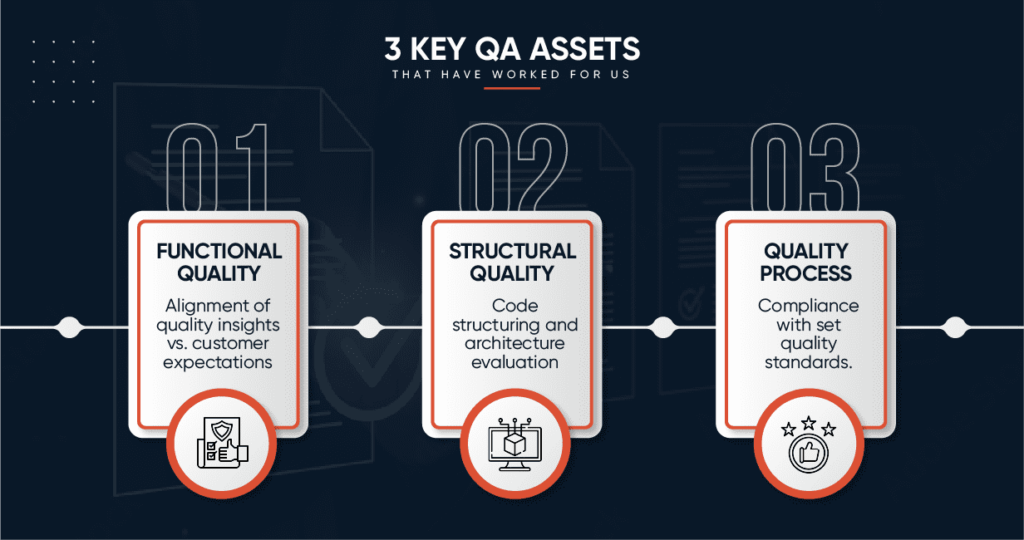 3 KEY QA ASSETS
THAT HAVE WORKED FOR US

01

FUNCTIONAL QUALITY

Alignment of quality insights vs. customer expectations

02

STRUCTURAL QUALITY

Code structuring and architecture evaluation

03

QUALITY PROCESS

Compliance with set quality standards.